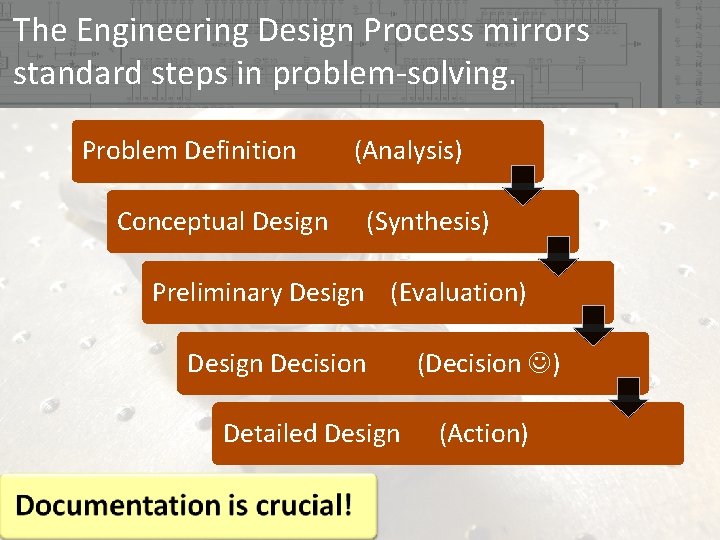 The Engineering Design Process mirrors standard steps in problem-solving.

Problem Definition (Analysis)

Conceptual Design (Synthesis)

Preliminary Design (Evaluation)

Design Decision (Decision ☺)

Detailed Design (Action)

Documentation is crucial!